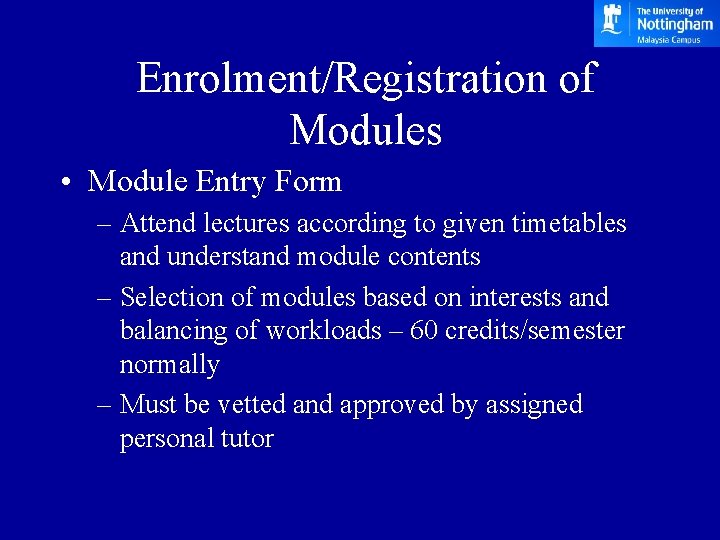 The University of Nottingham
Malaysia Campus

Enrolment/Registration of Modules

• Module Entry Form
– Attend lectures according to given timetables and understand module contents
– Selection of modules based on interests and balancing of workloads – 60 credits/semester normally
– Must be vetted and approved by assigned personal tutor